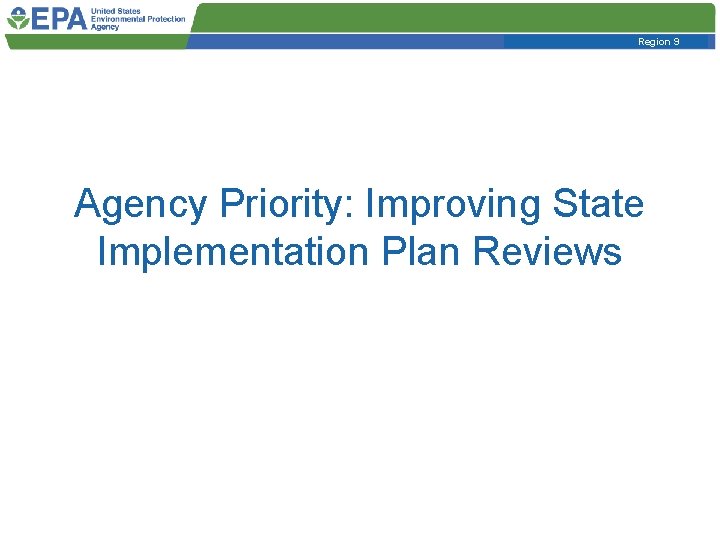 EPA United States Environmental Protection Agency

Region 9

Agency Priority: Improving State Implementation Plan Reviews